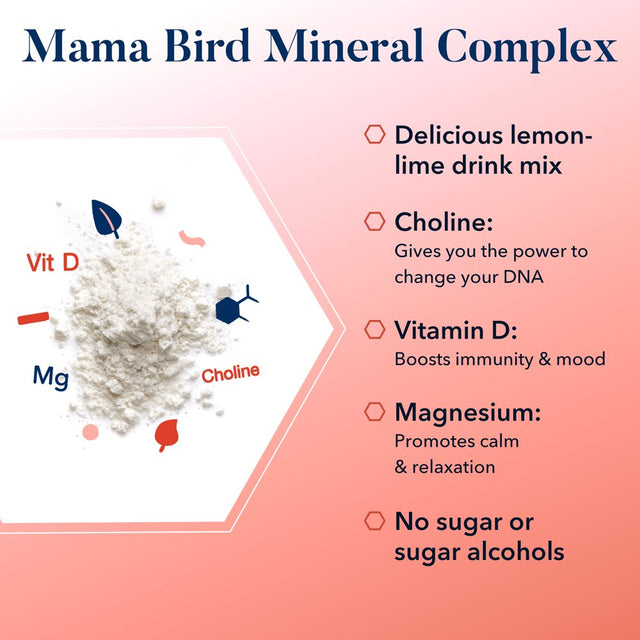 Mama Bird Mineral Complex

Vit D

Mg

Choline

Delicious lemon-lime drink mix

Choline:
Gives you the power to change your DNA

Vitamin D:
Boosts immunity & mood

Magnesium:
Promotes calm & relaxation

No sugar or sugar alcohols